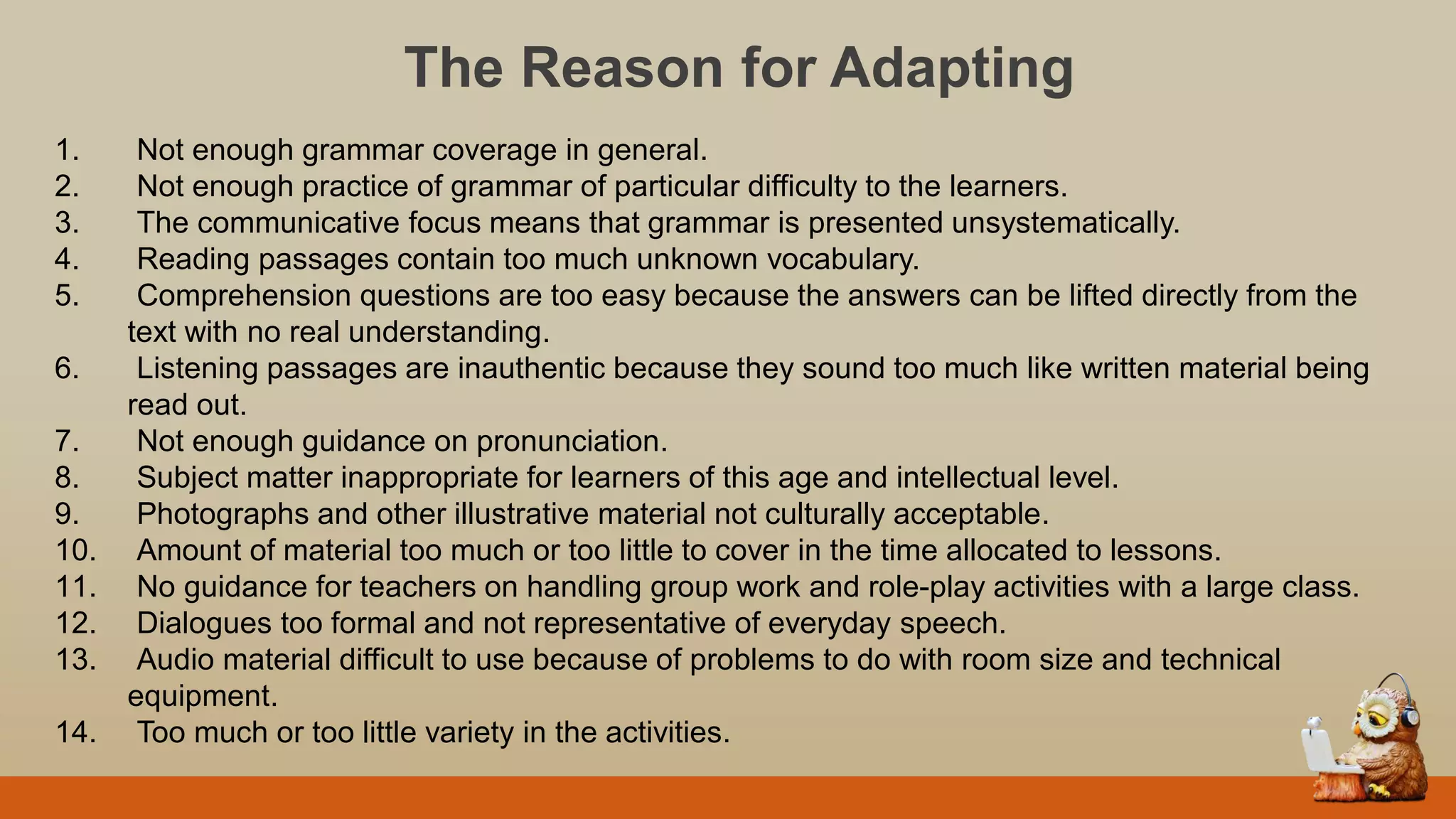 The Reason for Adapting

1. Not enough grammar coverage in general.
2. Not enough practice of grammar of particular difficulty to the learners.
3. The communicative focus means that grammar is presented unsystematically.
4. Reading passages contain too much unknown vocabulary.
5. Comprehension questions are too easy because the answers can be lifted directly from the text with no real understanding.
6. Listening passages are inauthentic because they sound too much like written material being read out.
7. Not enough guidance on pronunciation.
8. Subject matter inappropriate for learners of this age and intellectual level.
9. Photographs and other illustrative material not culturally acceptable.
10. Amount of material too much or too little to cover in the time allocated to lessons.
11. No guidance for teachers on handling group work and role-play activities with a large class.
12. Dialogues too formal and not representative of everyday speech.
13. Audio material difficult to use because of problems to do with room size and technical equipment.
14. Too much or too little variety in the activities.